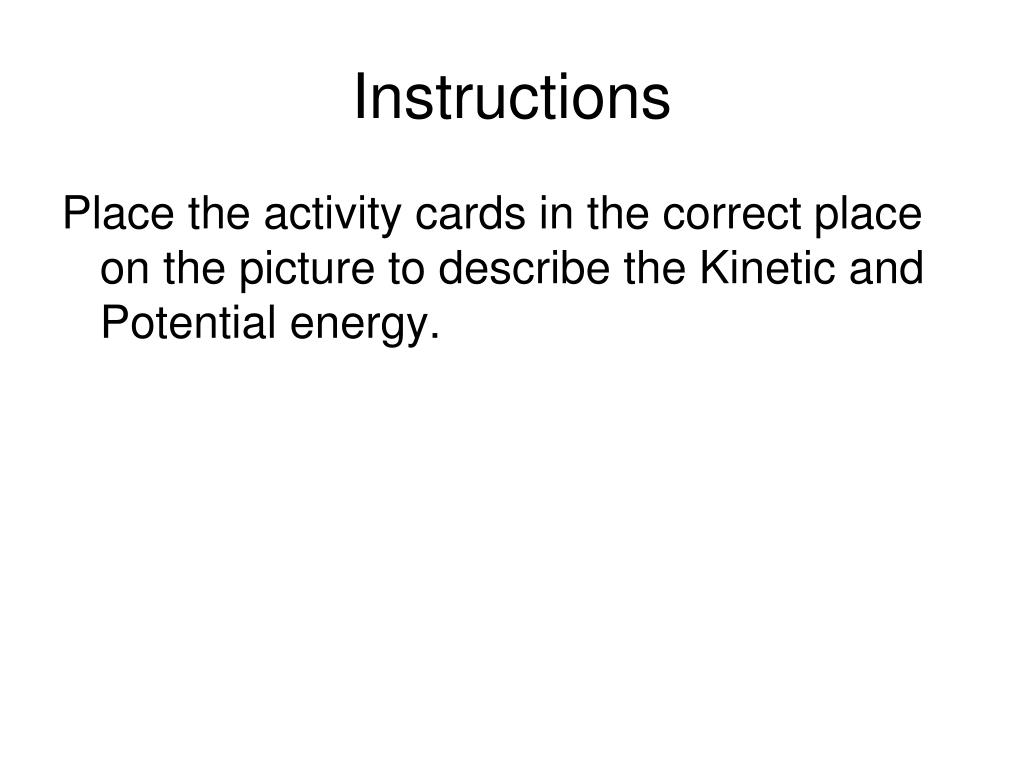 Instructions

Place the activity cards in the correct place on the picture to describe the Kinetic and Potential energy.